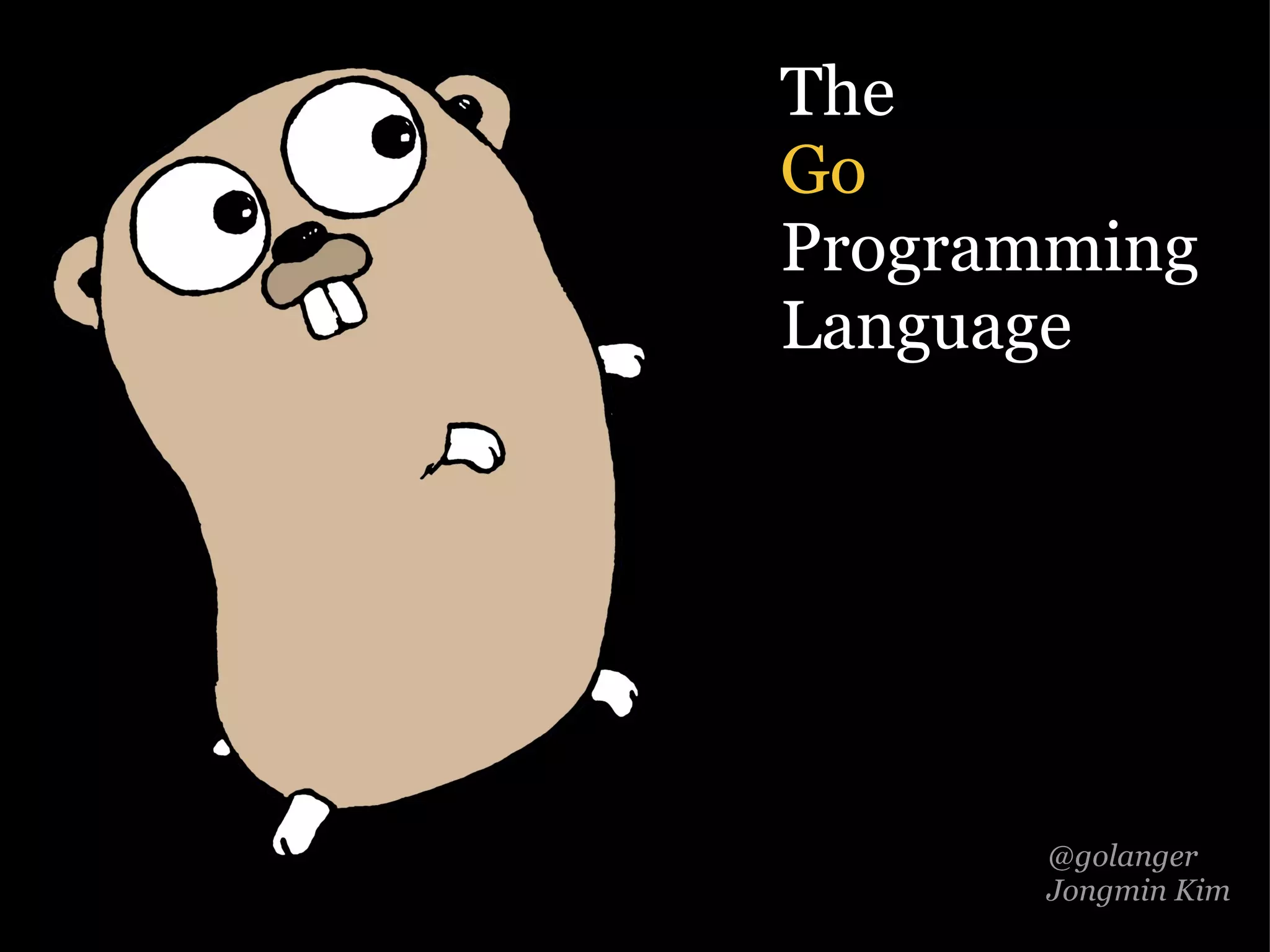 The
Go
Programming
Language

@golanger
Jongmin Kim